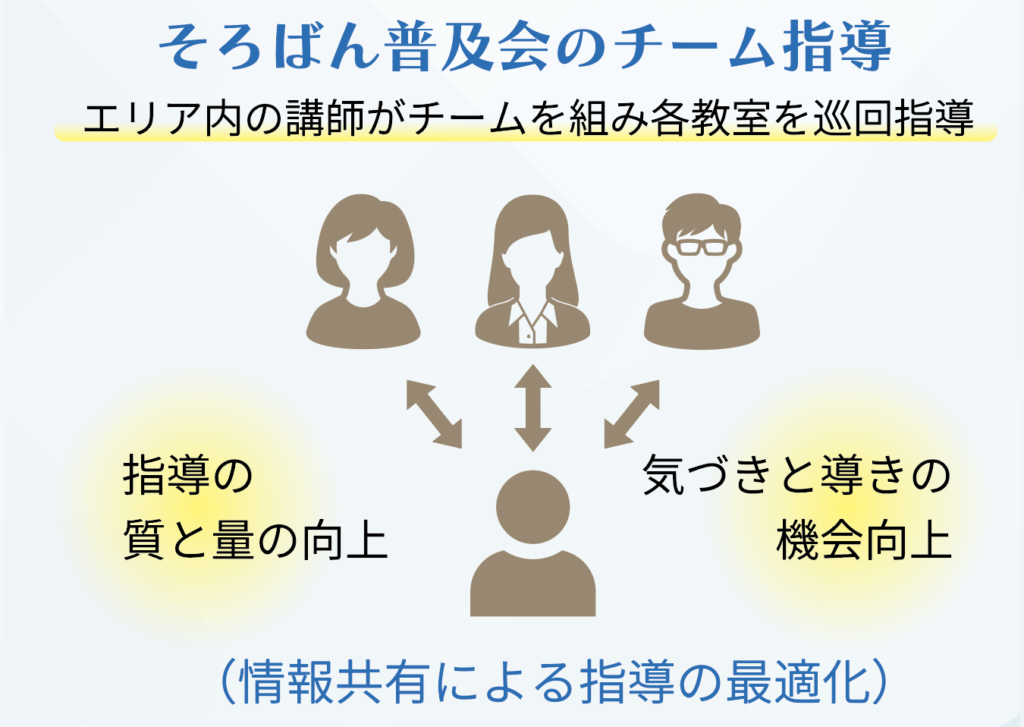 そろばん普及会のチーム指導

エリア内の講師がチームを組み各教室を巡回指導

指導の
質と量の向上

気づきと導きの
機会向上

（情報共有による指導の最適化）